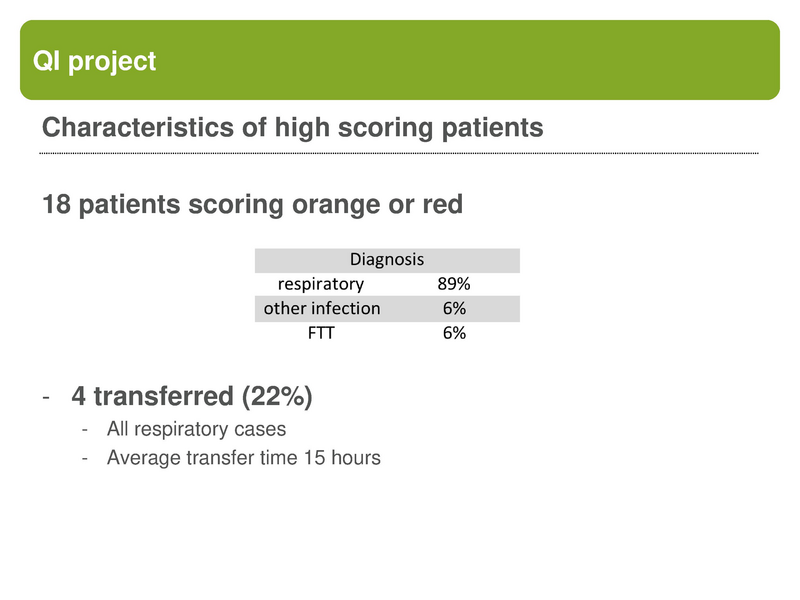 QI project

Characteristics of high scoring patients

18 patients scoring orange or red

| Diagnosis | |
|---|---|
| respiratory | 89% |
| other infection | 6% |
| FTT | 6% |

- 4 transferred (22%)
  - All respiratory cases
  - Average transfer time 15 hours